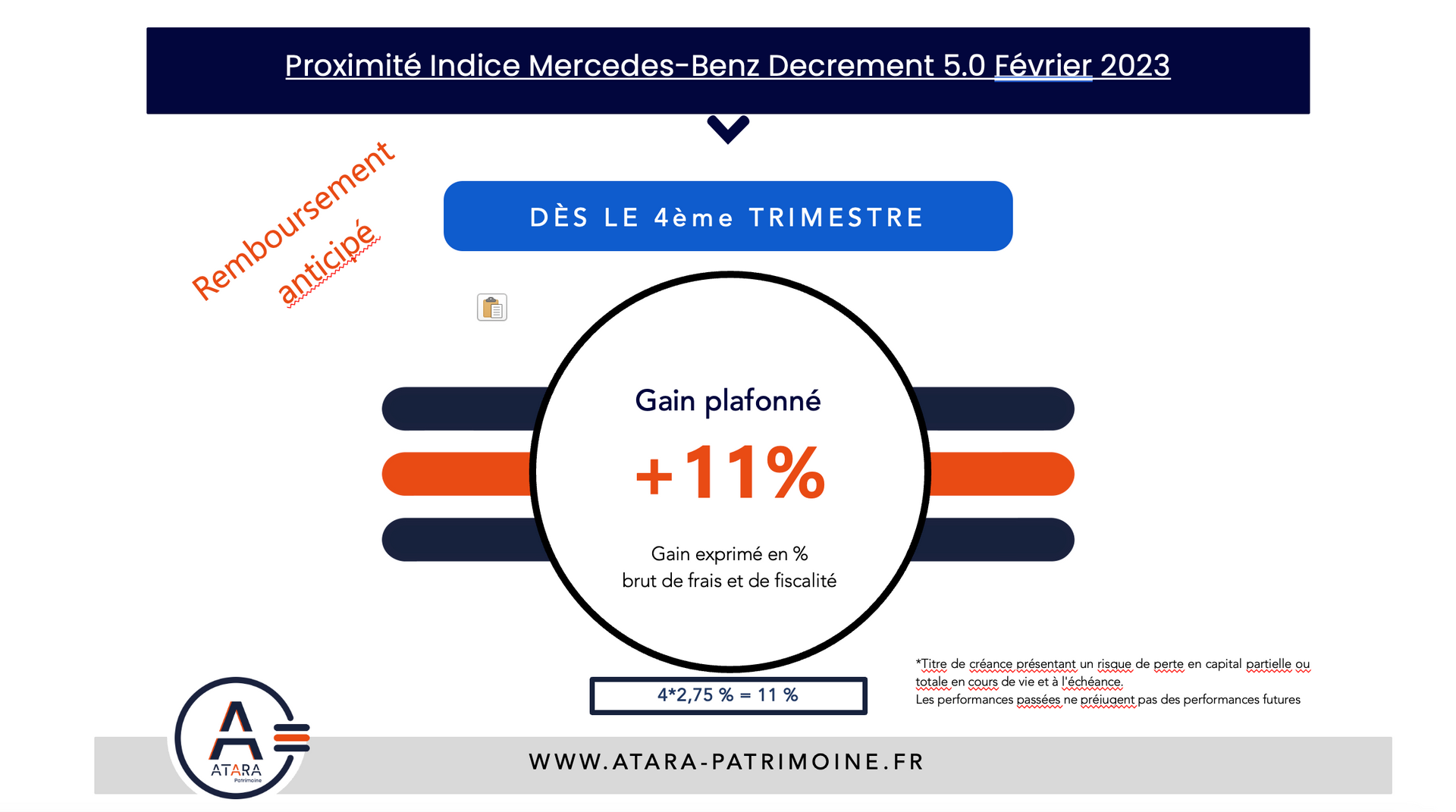 Proximité Indice Mercedes-Benz Decrement 5.0 Février 2023

Remboursement anticipé

DÈS LE 4ème TRIMESTRE

Gain plafonné

+11%

Gain exprimé en %
brut de frais et de fiscalité

4*2,75 % = 11 %

*Titre de créance présentant un risque de perte en capital partielle ou totale en cours de vie et à l'échéance.
Les performances passées ne préjugent pas des performances futures

ATARA
Patrimoine

WWW.ATARA-PATRIMOINE.FR